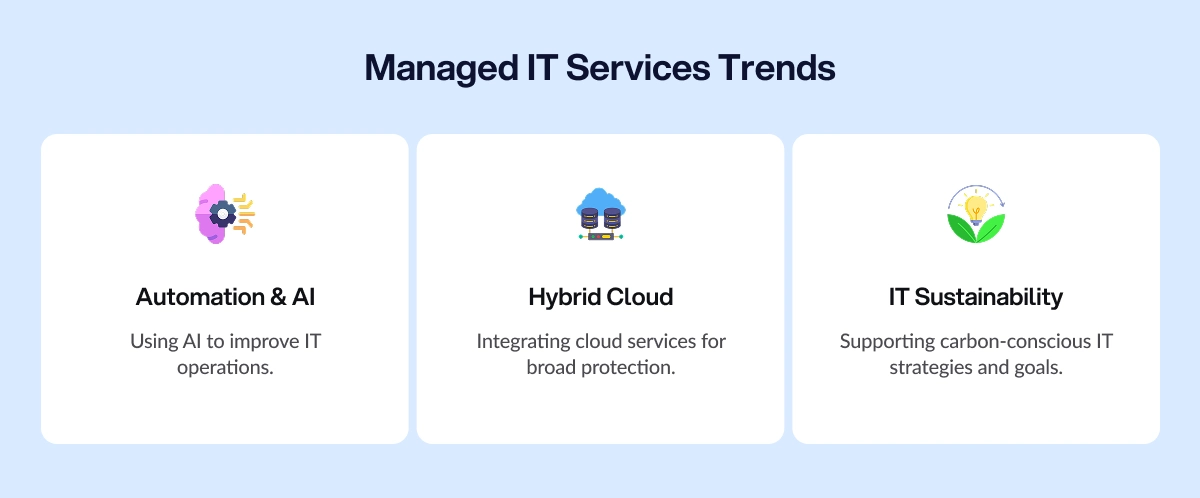 Managed IT Services Trends

Automation & AI

Using AI to improve IT operations.

Hybrid Cloud

Integrating cloud services for broad protection.

IT Sustainability

Supporting carbon-conscious IT strategies and goals.